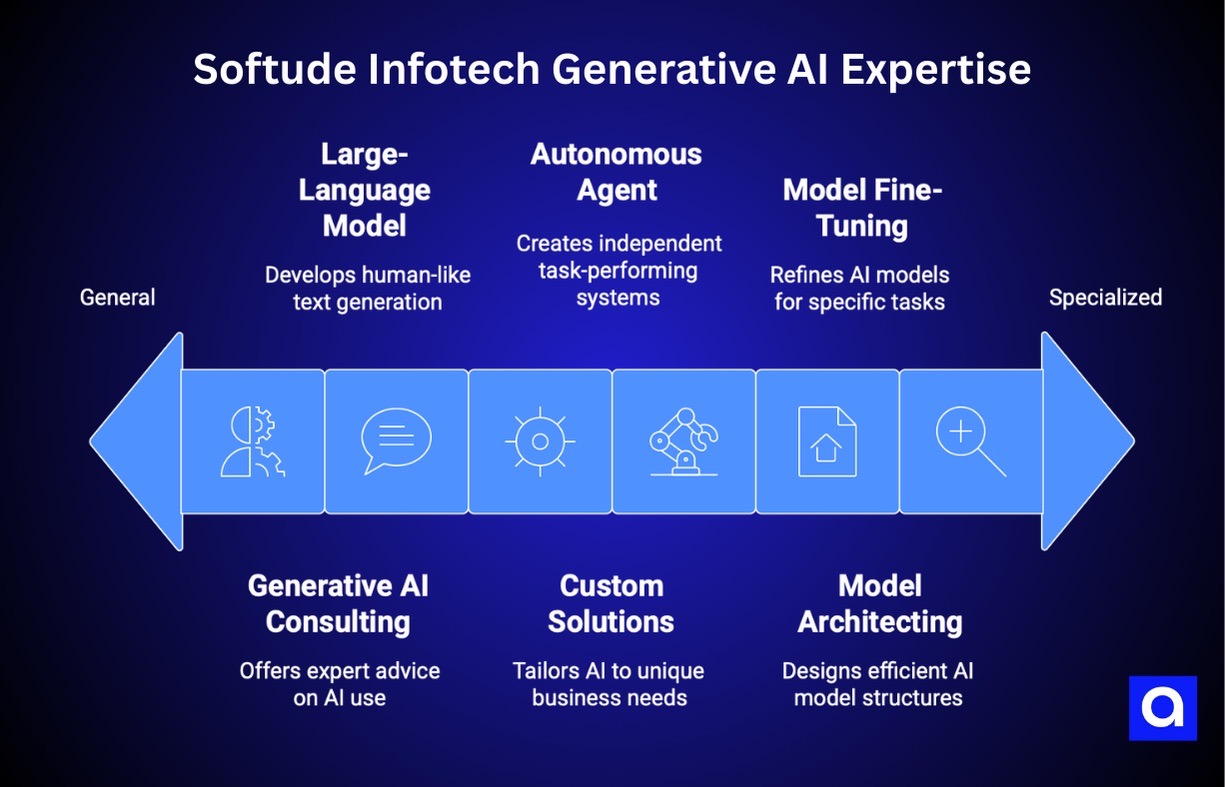 Softude Infotech Generative AI Expertise

General

Large-Language Model

Develops human-like text generation

Autonomous Agent

Creates independent task-performing systems

Model Fine-Tuning

Refines AI models for specific tasks

Specialized

Generative AI Consulting

Offers expert advice on AI use

Custom Solutions

Tailors AI to unique business needs

Model Architecting

Designs efficient AI model structures

a